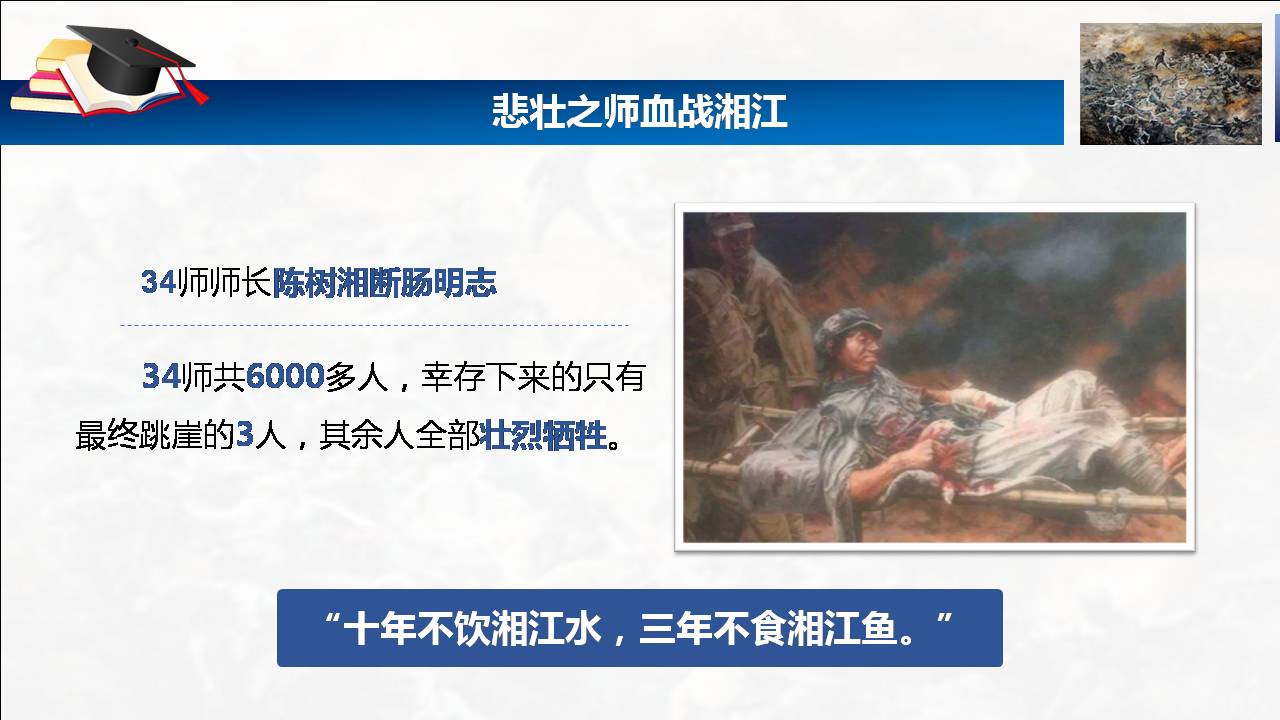 悲壮之师血战湘江

34师师长陈树湘断肠明志

34师共6000多人，幸存下来的只有最终跳崖的3人，其余人全部壮烈牺牲。

“十年不饮湘江水，三年不食湘江鱼。”